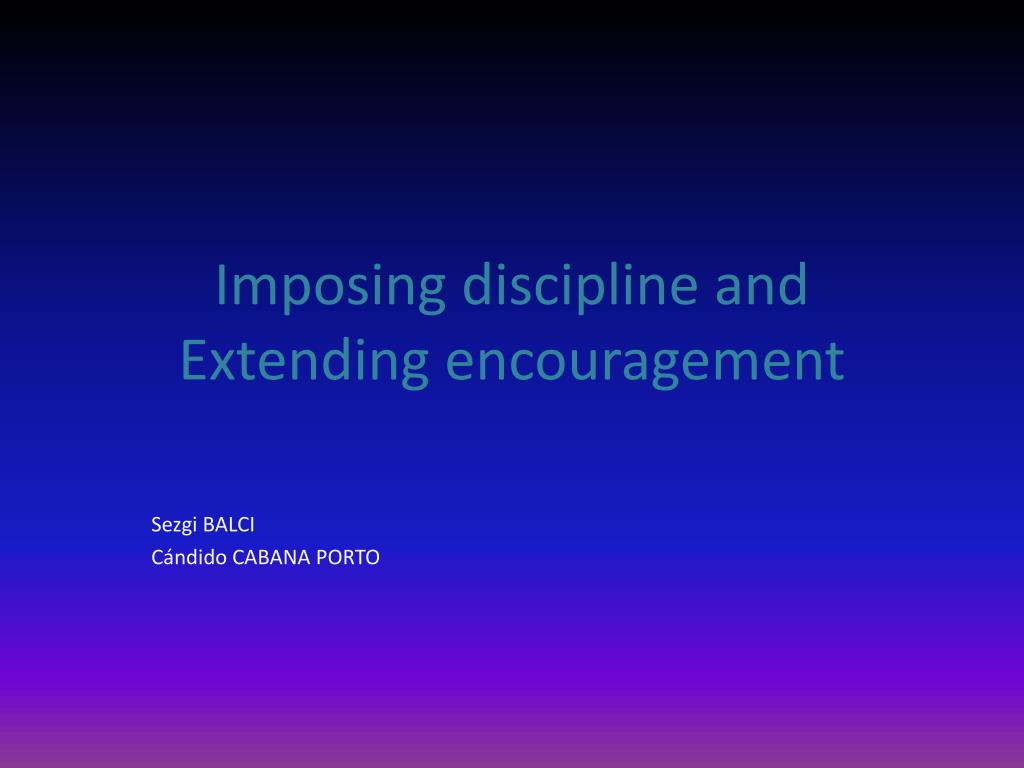 Imposing discipline and Extending encouragement

Sezgi BALCI
Cándido CABANA PORTO